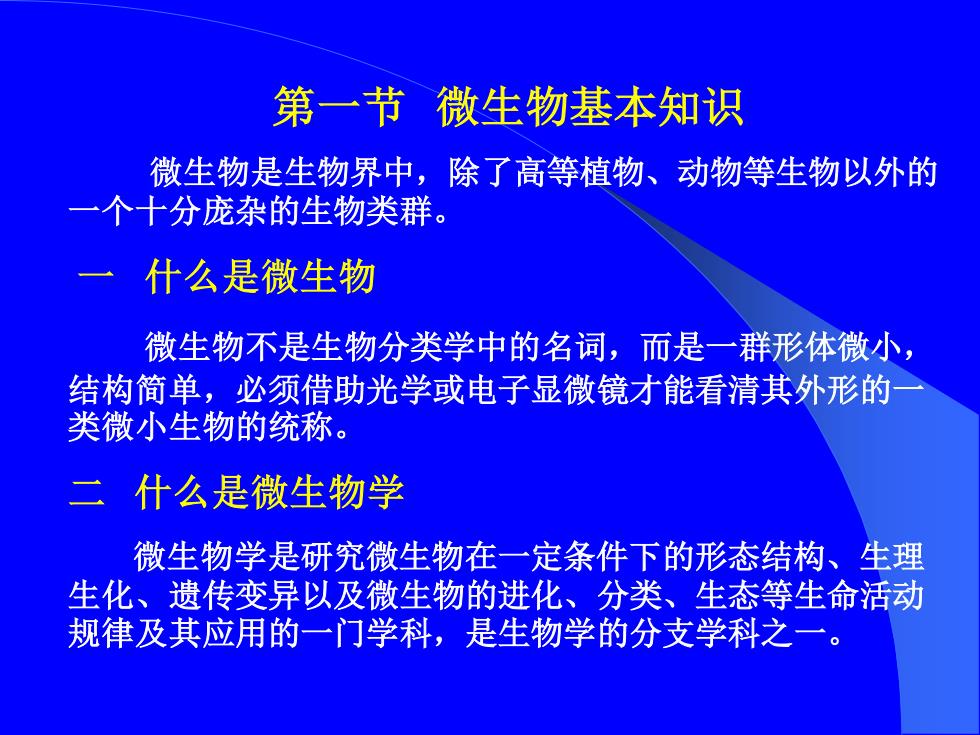 第一节 微生物基本知识

微生物是生物界中，除了高等植物、动物等生物以外的一个十分庞杂的生物类群。

一 什么是微生物

微生物不是生物分类学中的名词，而是一群形体微小，结构简单，必须借助光学或电子显微镜才能看清其外形的一类微小生物的统称。

二 什么是微生物学

微生物学是研究微生物在一定条件下的形态结构、生理生化、遗传变异以及微生物的进化、分类、生态等生命活动规律及其应用的一门学科，是生物学的分支学科之一。